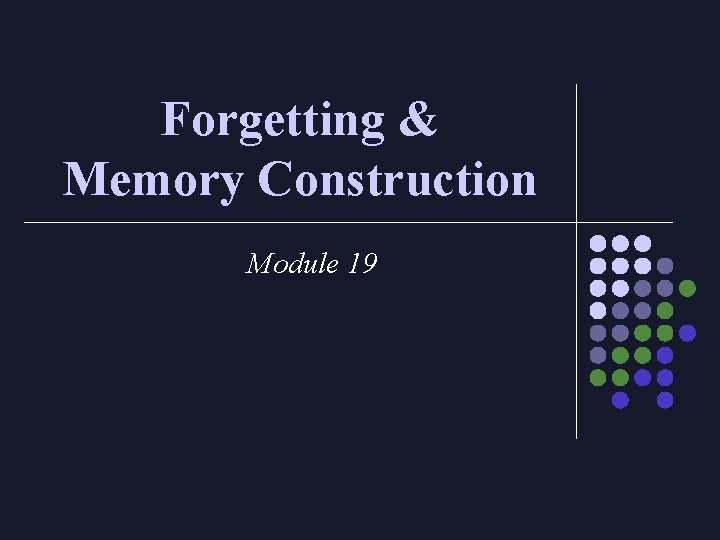 Forgetting &
Memory Construction

Module 19